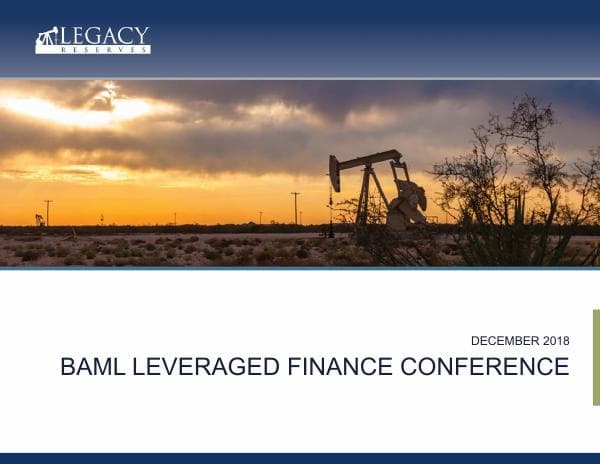 LEGACY
RESERVES

DECEMBER 2018

BAML LEVERAGED FINANCE CONFERENCE